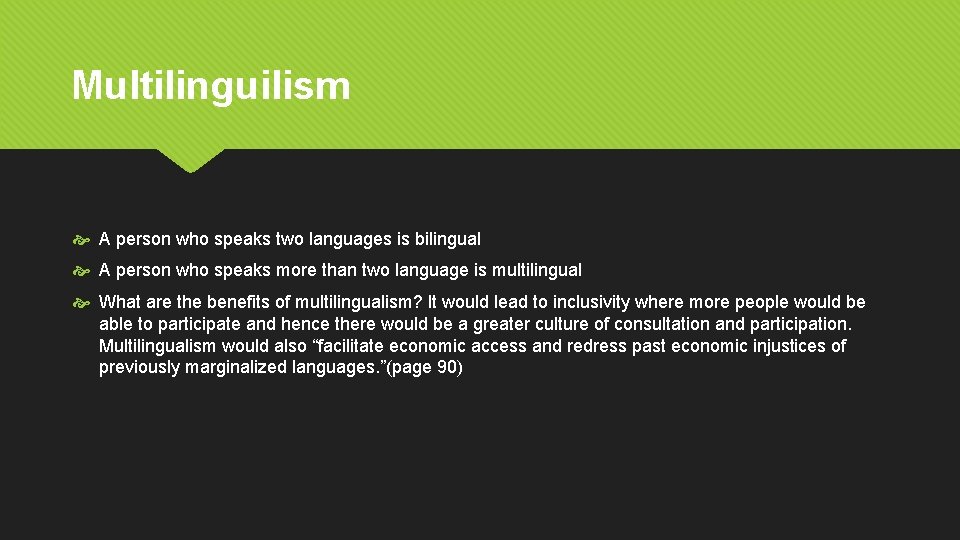 Multilinguilism

A person who speaks two languages is bilingual

A person who speaks more than two language is multilingual

What are the benefits of multilingualism? It would lead to inclusivity where more people would be able to participate and hence there would be a greater culture of consultation and participation. Multilingualism would also “facilitate economic access and redress past economic injustices of previously marginalized languages.”(page 90)